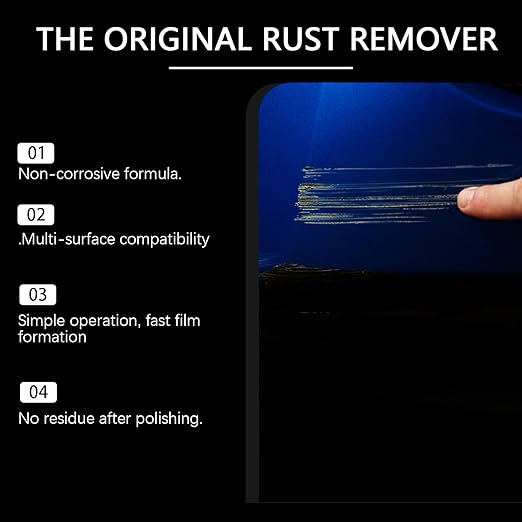 THE ORIGINAL RUST REMOVER

01
Non-corrosive formula.

02
.Multi-surface compatibility

03
Simple operation, fast film formation

04
No residue after polishing.